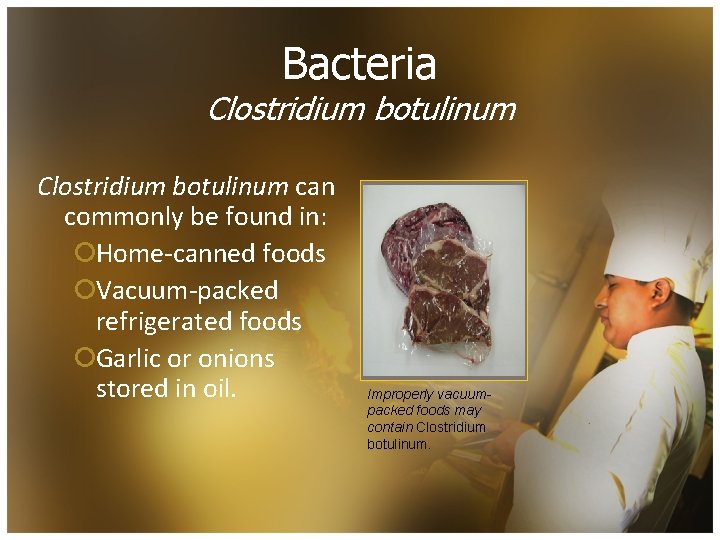 Bacteria
Clostridium botulinum

Clostridium botulinum can commonly be found in:
Home-canned foods
Vacuum-packed refrigerated foods
Garlic or onions stored in oil.

Improperly vacuum-packed foods may contain Clostridium botulinum.